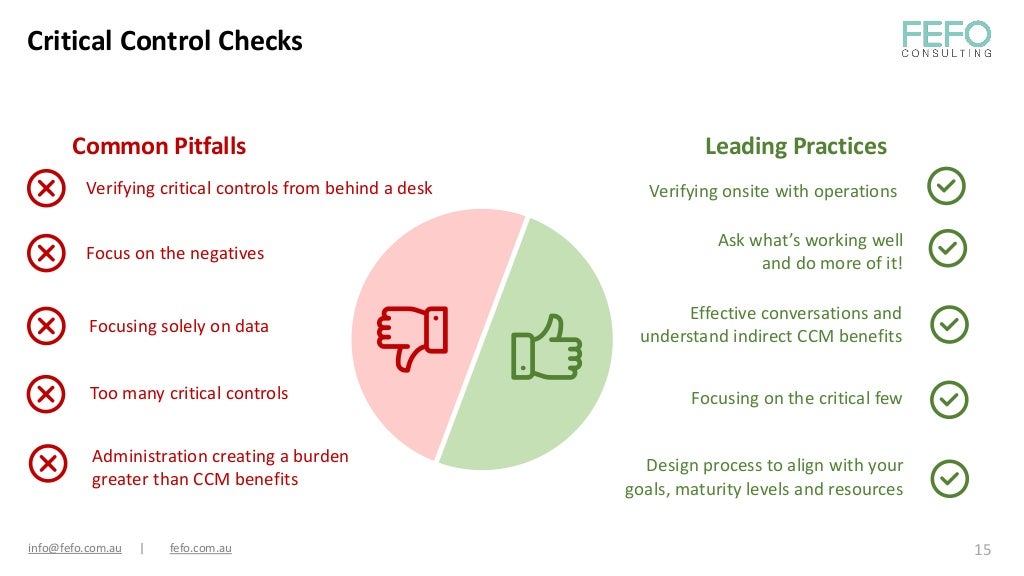 Critical Control Checks

FEFO
CONSULTING

Common Pitfalls

Verifying critical controls from behind a desk

Focus on the negatives

Focusing solely on data

Too many critical controls

Administration creating a burden greater than CCM benefits

Leading Practices

Verifying onsite with operations

Ask what's working well and do more of it!

Effective conversations and understand indirect CCM benefits

Focusing on the critical few

Design process to align with your goals, maturity levels and resources

info@fefo.com.au | fefo.com.au

15